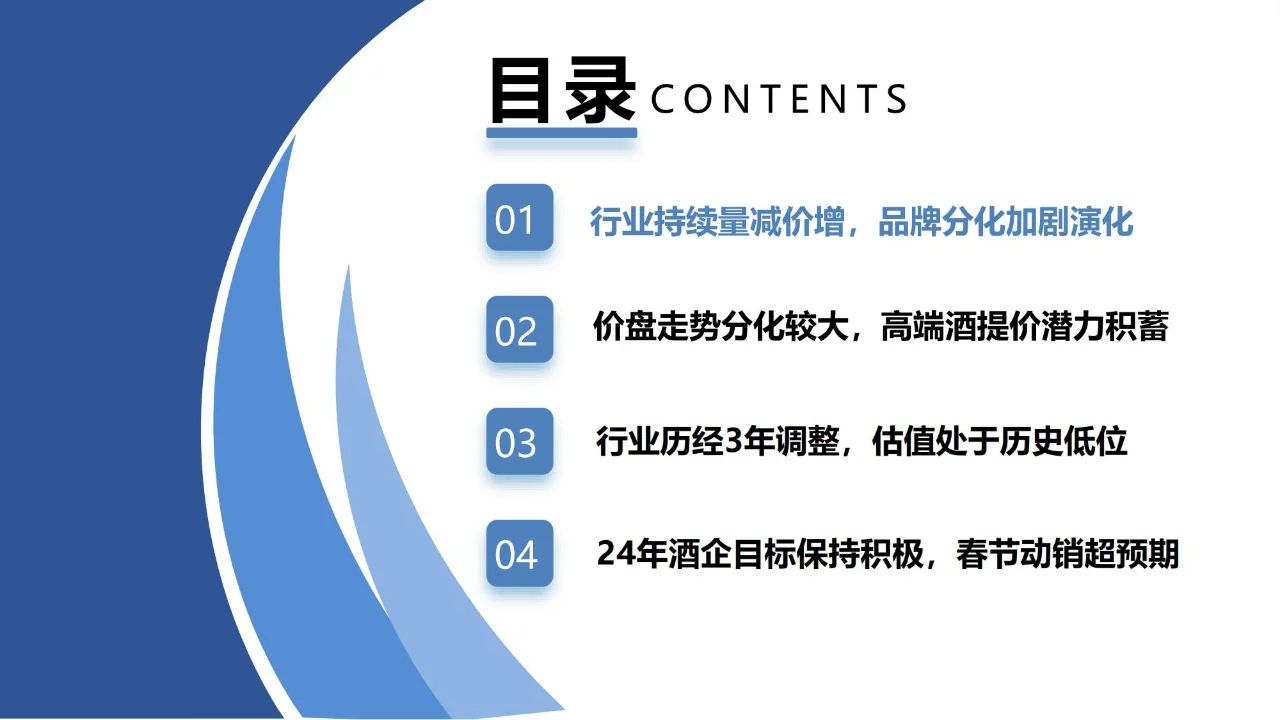 目录 CONTENTS

01 行业持续量减价增，品牌分化加剧演化

02 价盘走势分化较大，高端酒提价潜力积蓄

03 行业历经3年调整，估值处于历史低位

04 24年酒企目标保持积极，春节动销超预期